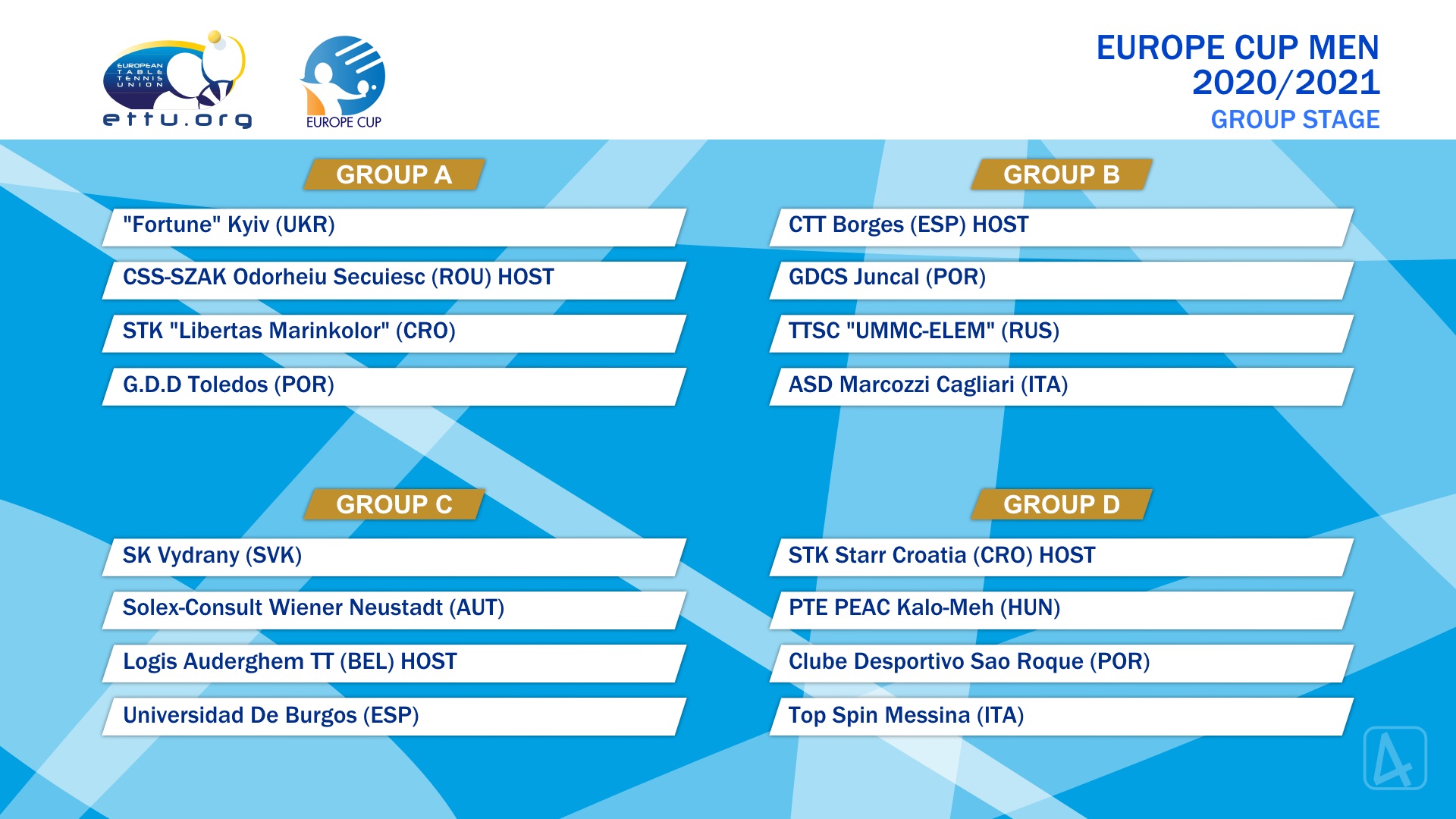 EUROPEAN TABLE TENNIS UNION
ettu.org

EUROPE CUP

EUROPE CUP MEN
2020/2021
GROUP STAGE

GROUP A

"Fortune" Kyiv (UKR)

CSS-SZAK Odorheiu Secuiesc (ROU) HOST

STK "Libertas Marinkolor" (CRO)

G.D.D Toledos (POR)

GROUP B

CTT Borges (ESP) HOST

GDCS Juncal (POR)

TTSC "UMMC-ELEM" (RUS)

ASD Marcozzi Cagliari (ITA)

GROUP C

SK Vydrany (SVK)

Solex-Consult Wiener Neustadt (AUT)

Logis Auderghem TT (BEL) HOST

Universidad De Burgos (ESP)

GROUP D

STK Starr Croatia (CRO) HOST

PTE PEAC Kalo-Meh (HUN)

Clube Desportivo Sao Roque (POR)

Top Spin Messina (ITA)

4